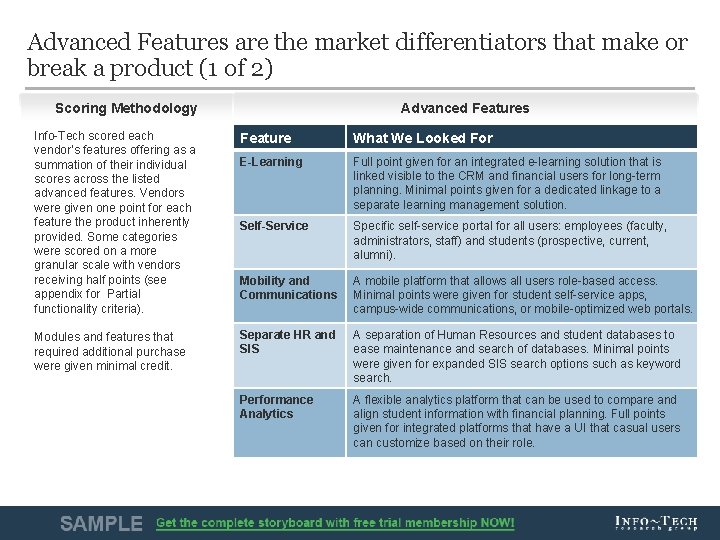 Advanced Features are the market differentiators that make or break a product (1 of 2)

Scoring Methodology

Info-Tech scored each vendor's features offering as a summation of their individual scores across the listed advanced features. Vendors were given one point for each feature the product inherently provided. Some categories were scored on a more granular scale with vendors receiving half points (see appendix for Partial functionality criteria).

Modules and features that required additional purchase were given minimal credit.

Advanced Features

| Feature | What We Looked For |
|---|---|
| E-Learning | Full point given for an integrated e-learning solution that is linked visible to the CRM and financial users for long-term planning. Minimal points given for a dedicated linkage to a separate learning management solution. |
| Self-Service | Specific self-service portal for all users: employees (faculty, administrators, staff) and students (prospective, current, alumni). |
| Mobility and Communications | A mobile platform that allows all users role-based access. Minimal points were given for student self-service apps, campus-wide communications, or mobile-optimized web portals. |
| Separate HR and SIS | A separation of Human Resources and student databases to ease maintenance and search of databases. Minimal points were given for expanded SIS search options such as keyword search. |
| Performance Analytics | A flexible analytics platform that can be used to compare and align student information with financial planning. Full points given for integrated platforms that have a UI that casual users can customize based on their role. |

SAMPLE Get the complete storyboard with free trial membership NOW!

INFO~TECH research group